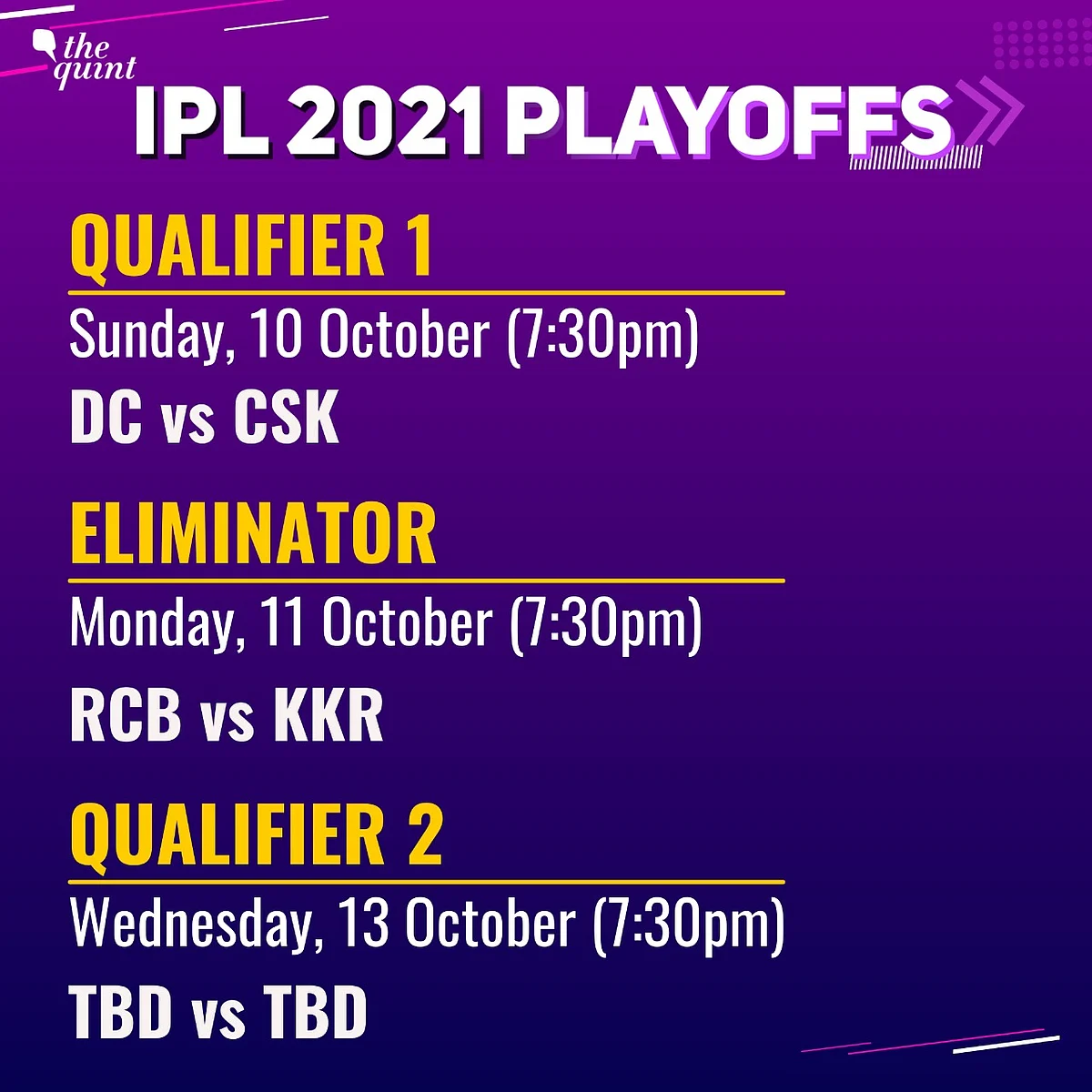 the quint

IPL 2021 PLAYOFFS

QUALIFIER 1

Sunday, 10 October (7:30pm)

DC vs CSK

ELIMINATOR

Monday, 11 October (7:30pm)

RCB vs KKR

QUALIFIER 2

Wednesday, 13 October (7:30pm)

TBD vs TBD